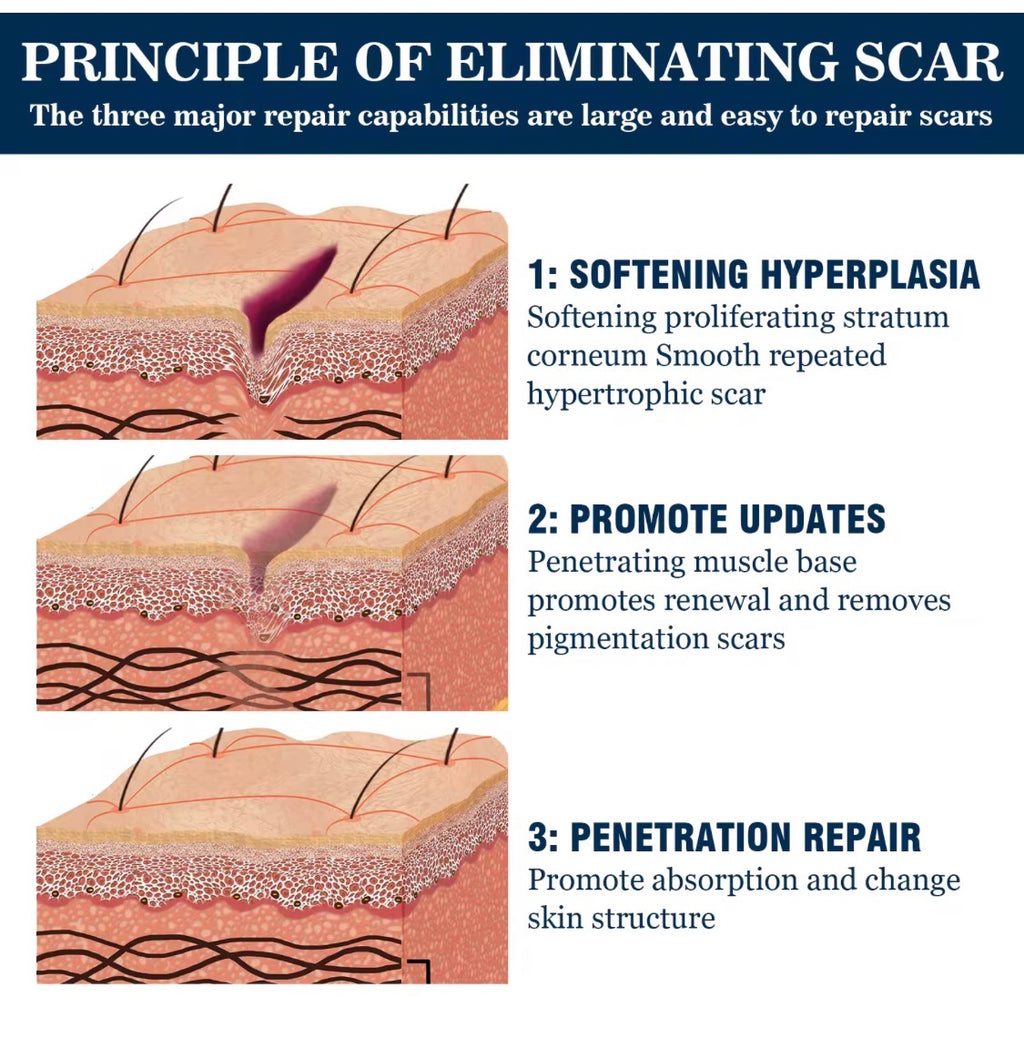 PRINCIPLE OF ELIMINATING SCAR
The three major repair capabilities are large and easy to repair scars

1: SOFTENING HYPERPLASIA
Softening proliferating stratum corneum Smooth repeated hypertrophic scar

2: PROMOTE UPDATES
Penetrating muscle base promotes renewal and removes pigmentation scars

3: PENETRATION REPAIR
Promote absorption and change skin structure